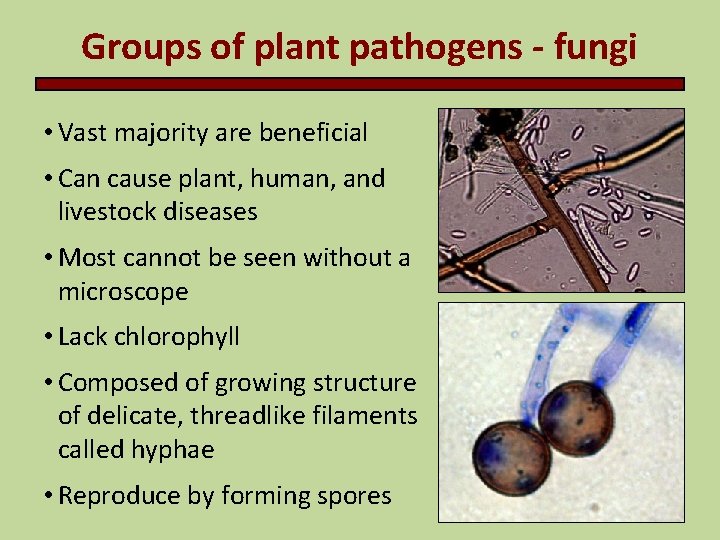 Groups of plant pathogens - fungi

• Vast majority are beneficial

• Can cause plant, human, and livestock diseases

• Most cannot be seen without a microscope

• Lack chlorophyll

• Composed of growing structure of delicate, threadlike filaments called hyphae

• Reproduce by forming spores